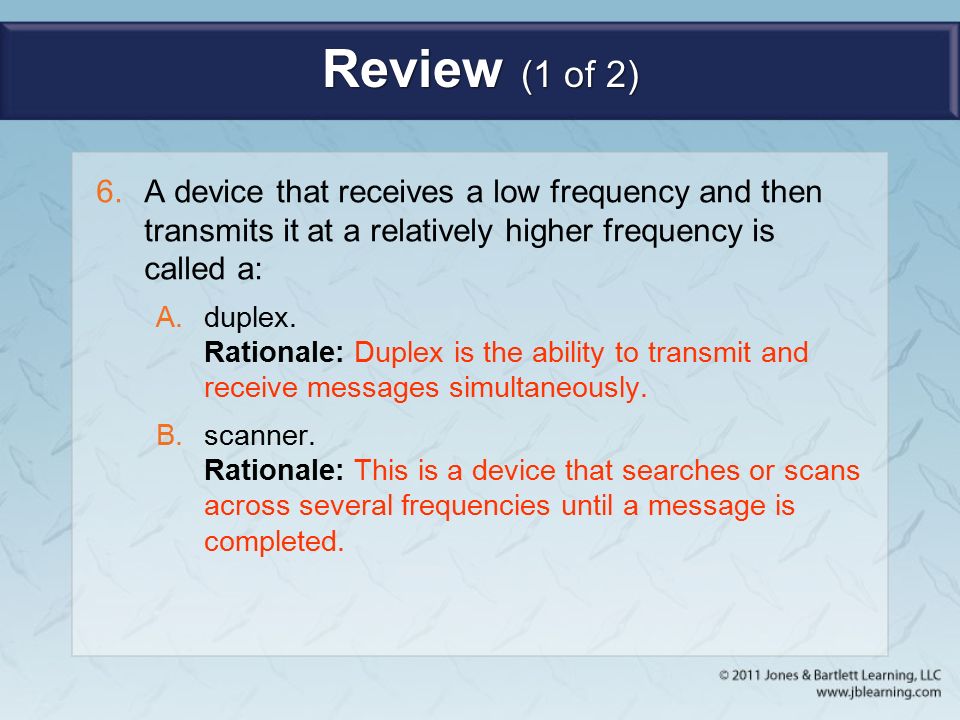 Review (1 of 2)

6. A device that receives a low frequency and then transmits it at a relatively higher frequency is called a:

A. duplex.
Rationale: Duplex is the ability to transmit and receive messages simultaneously.

B. scanner.
Rationale: This is a device that searches or scans across several frequencies until a message is completed.

© 2011 Jones & Bartlett Learning, LLC
www.jblearning.com